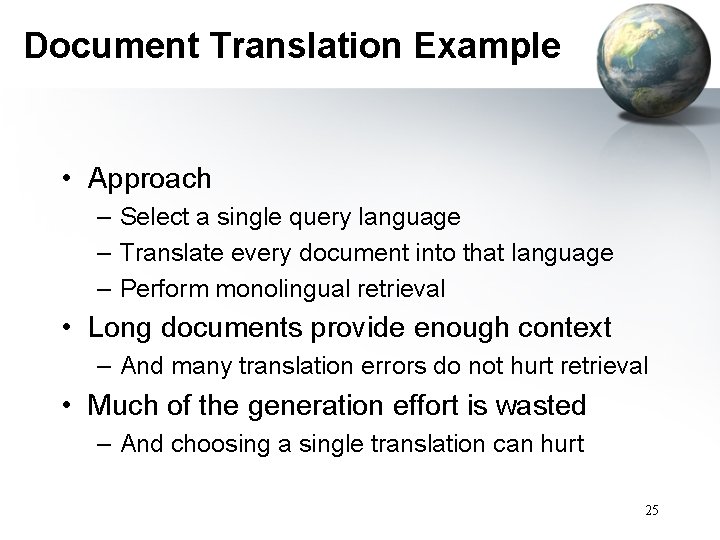 Document Translation Example

• Approach
– Select a single query language
– Translate every document into that language
– Perform monolingual retrieval
• Long documents provide enough context
– And many translation errors do not hurt retrieval
• Much of the generation effort is wasted
– And choosing a single translation can hurt

25